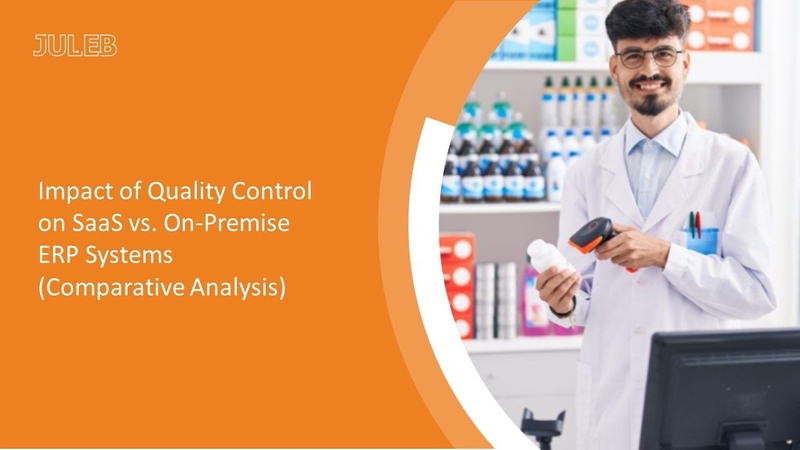 JULEB

Impact of Quality Control on SaaS vs. On-Premise ERP Systems (Comparative Analysis)